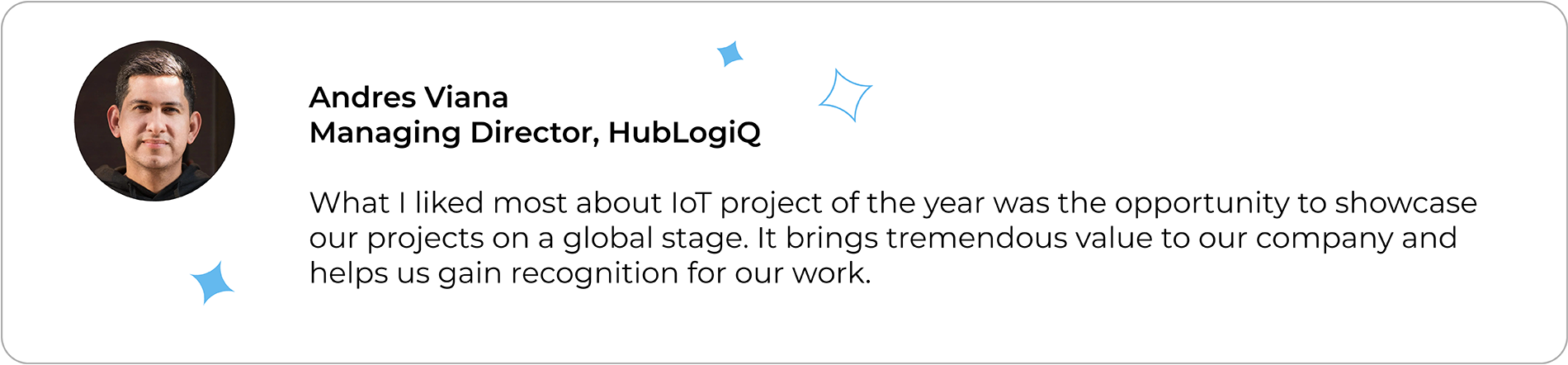 Andres Viana
Managing Director, HubLogiQ

What I liked most about IoT project of the year was the opportunity to showcase our projects on a global stage. It brings tremendous value to our company and helps us gain recognition for our work.